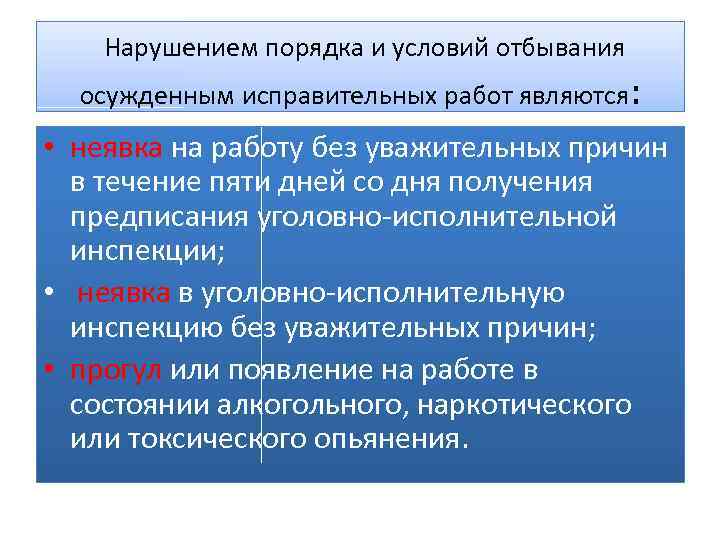 Нарушением порядка и условий отбывания осужденным исправительных работ являются:

• неявка на работу без уважительных причин в течение пяти дней со дня получения предписания уголовно-исполнительной инспекции;

• неявка в уголовно-исполнительную инспекцию без уважительных причин;

• прогул или появление на работе в состоянии алкогольного, наркотического или токсического опьянения.